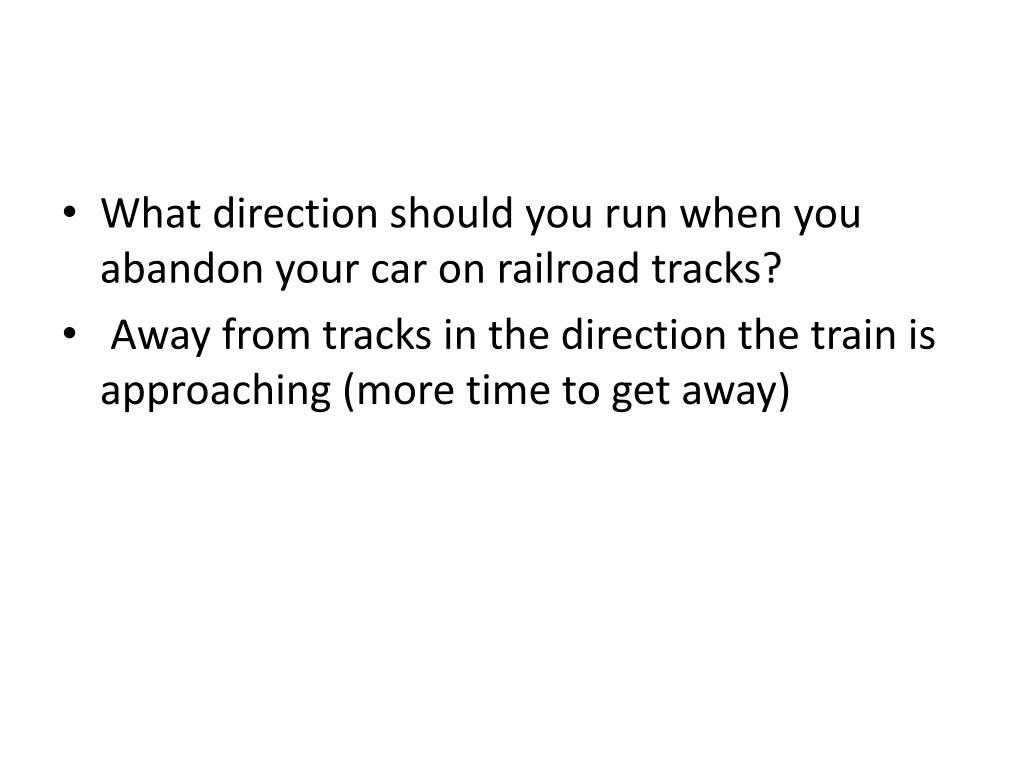 • What direction should you run when you abandon your car on railroad tracks?
• Away from tracks in the direction the train is approaching (more time to get away)